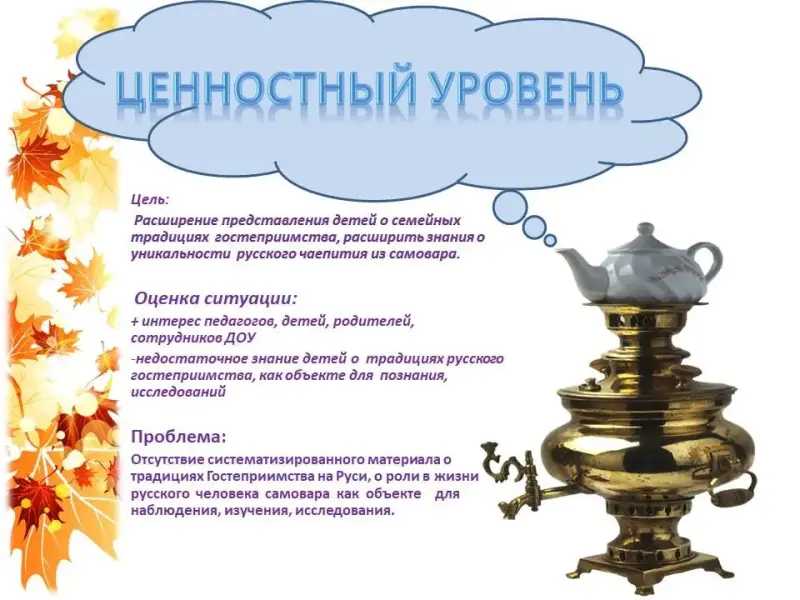 ЦЕННОСТНЫЙ УРОВЕНЬ

Цель:

Расширение представления детей о семейных традициях гостеприимства, расширить знания о уникальности русского чаепития из самовара.

Оценка ситуации:

+ интерес педагогов, детей, родителей, сотрудников ДОУ

-недостаточное знание детей о традициях русского гостеприимства, как объекте для познания, исследований

Проблема:

Отсутствие систематизированного материала о традициях Гостеприимства на Руси, о роли в жизни русского человека самовара как объекте для наблюдения, изучения, исследования.